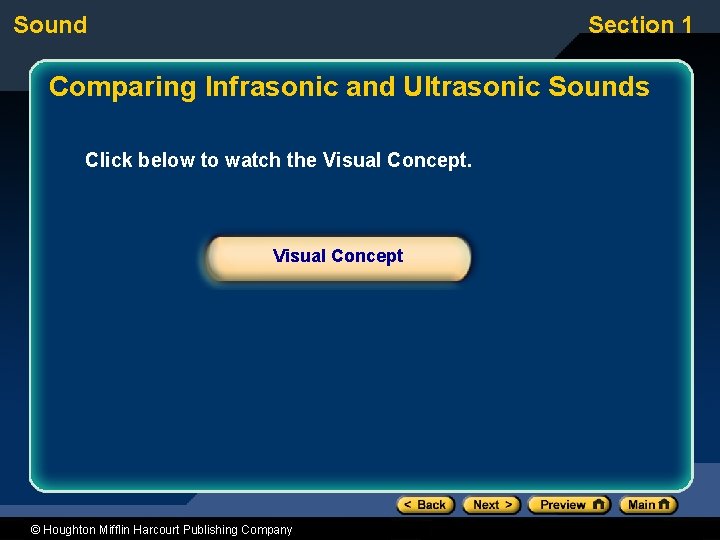 Sound

Section 1

Comparing Infrasonic and Ultrasonic Sounds

Click below to watch the Visual Concept.

Visual Concept

< Back Next > Preview Main

© Houghton Mifflin Harcourt Publishing Company